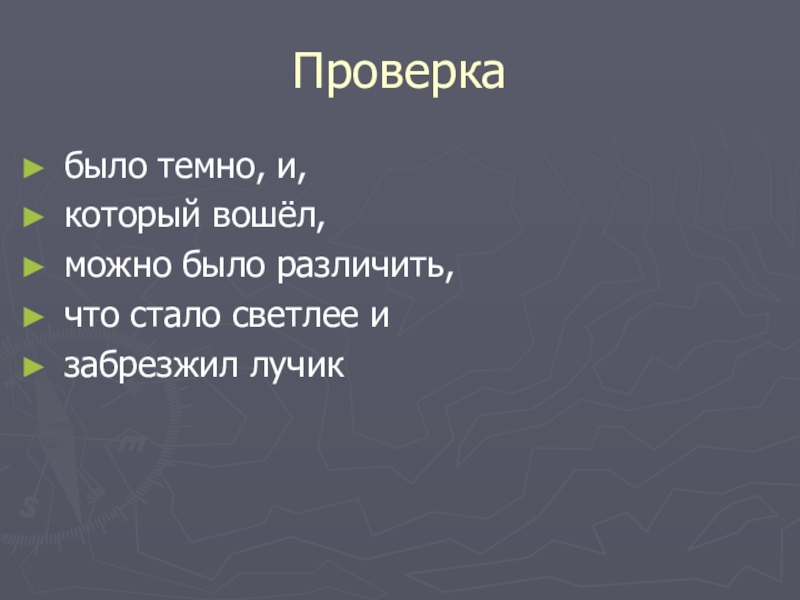 Проверка

► было темно, и,
► который вошёл,
► можно было различить,
► что стало светлее и
► забрезжил лучик